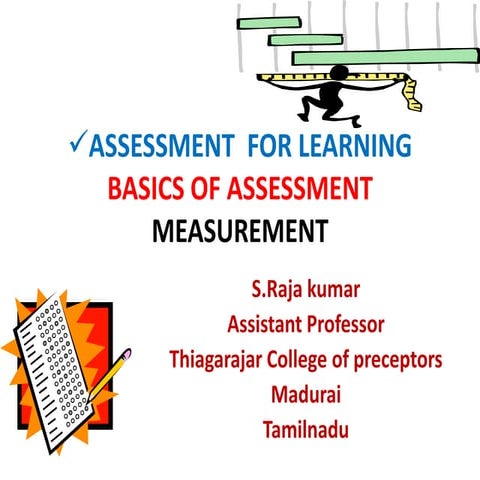 ✓ASSESSMENT FOR LEARNING
BASICS OF ASSESSMENT
MEASUREMENT

S.Raja kumar
Assistant Professor
Thiagarajar College of preceptors
Madurai
Tamilnadu